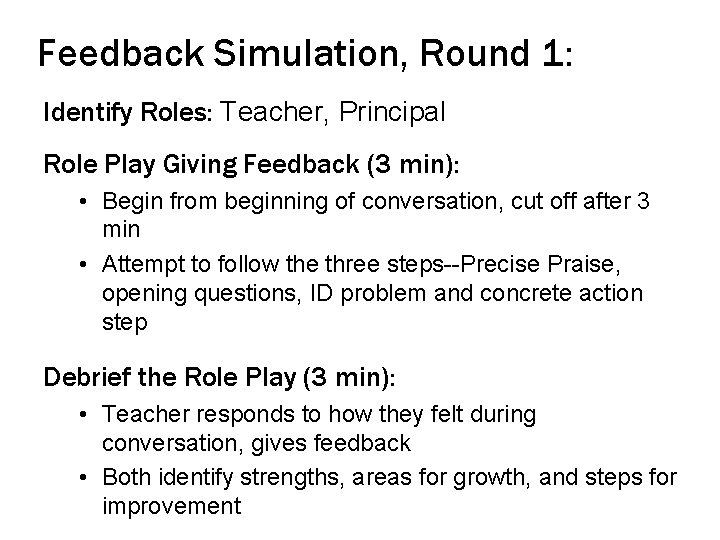 Feedback Simulation, Round 1:

Identify Roles: Teacher, Principal

Role Play Giving Feedback (3 min):

• Begin from beginning of conversation, cut off after 3 min
• Attempt to follow the three steps--Precise Praise, opening questions, ID problem and concrete action step

Debrief the Role Play (3 min):

• Teacher responds to how they felt during conversation, gives feedback
• Both identify strengths, areas for growth, and steps for improvement